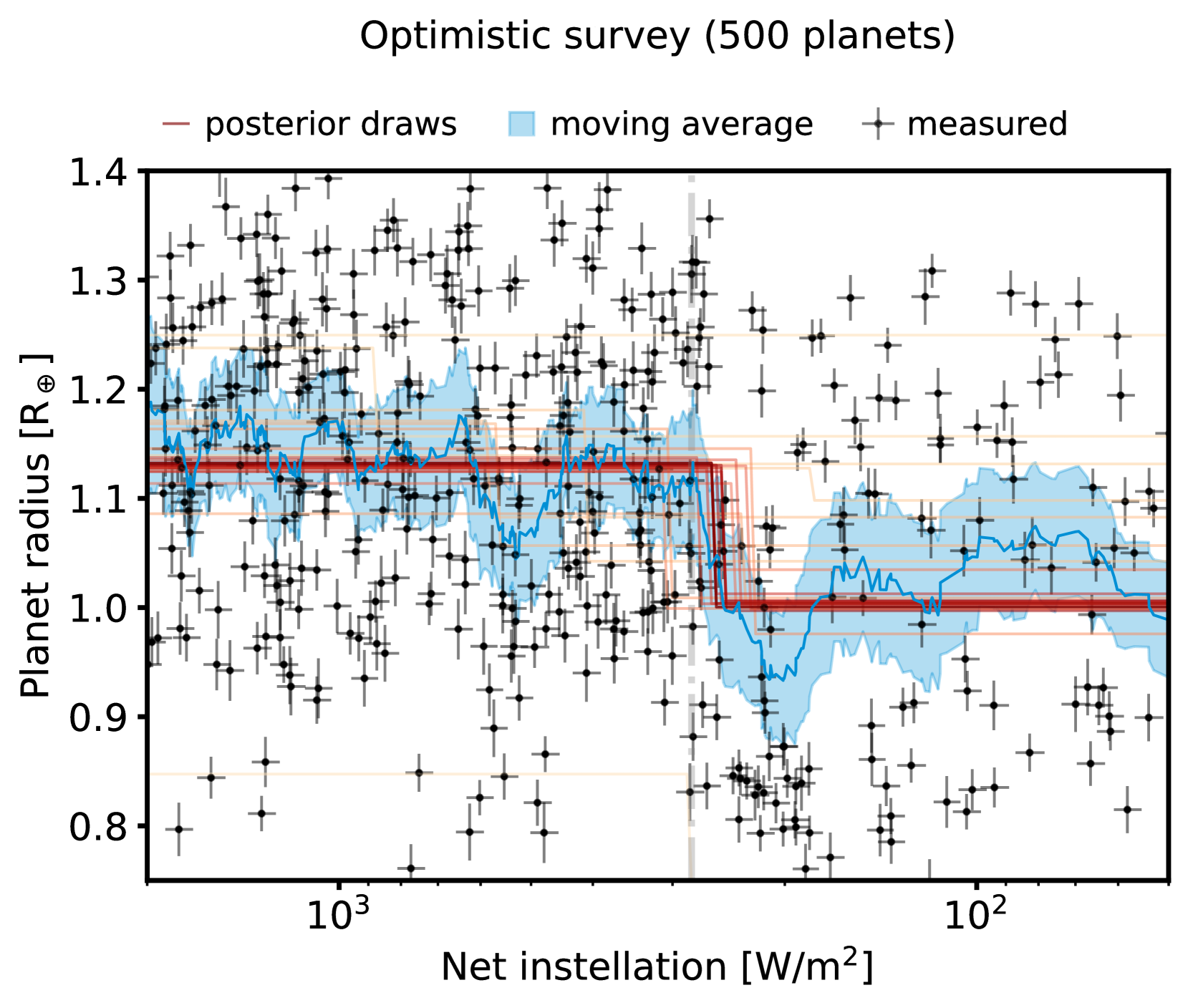 Optimistic survey (500 planets)

posterior draws
moving average
measured

Planet radius [$R_\oplus$]

1.4
1.3
1.2
1.1
1.0
0.9
0.8

$10^3$
$10^2$

Net instellation [$W/m^2$]